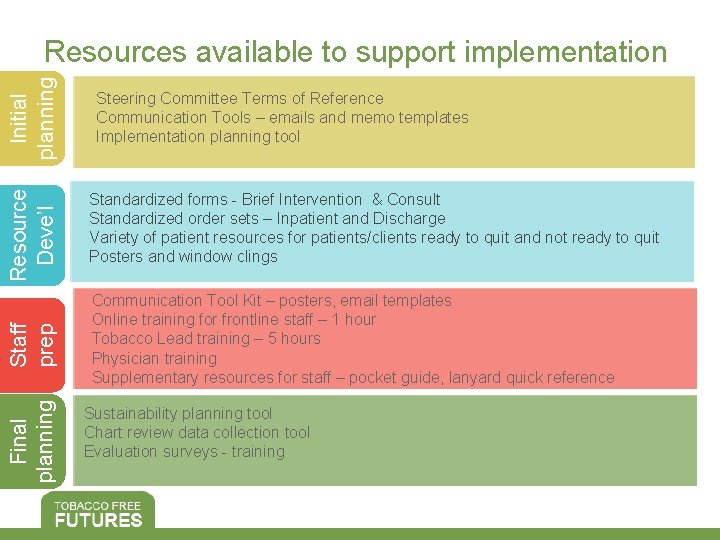 Resources available to support implementation

Initial planning

Steering Committee Terms of Reference
Communication Tools – emails and memo templates
Implementation planning tool

Resource Deve'l

Standardized forms - Brief Intervention & Consult
Standardized order sets – Inpatient and Discharge
Variety of patient resources for patients/clients ready to quit and not ready to quit
Posters and window clings

Staff prep

Communication Tool Kit – posters, email templates
Online training for frontline staff – 1 hour
Tobacco Lead training – 5 hours
Physician training
Supplementary resources for staff – pocket guide, lanyard quick reference

Final planning

Sustainability planning tool
Chart review data collection tool
Evaluation surveys - training

TOBACCO FREE
FUTURES